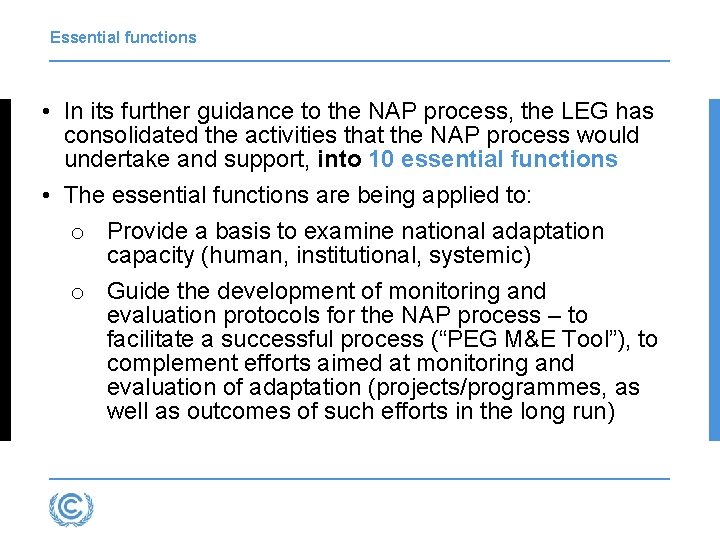 Essential functions

• In its further guidance to the NAP process, the LEG has consolidated the activities that the NAP process would undertake and support, into 10 essential functions

• The essential functions are being applied to:

o Provide a basis to examine national adaptation capacity (human, institutional, systemic)

o Guide the development of monitoring and evaluation protocols for the NAP process – to facilitate a successful process (“PEG M&E Tool”), to complement efforts aimed at monitoring and evaluation of adaptation (projects/programmes, as well as outcomes of such efforts in the long run)